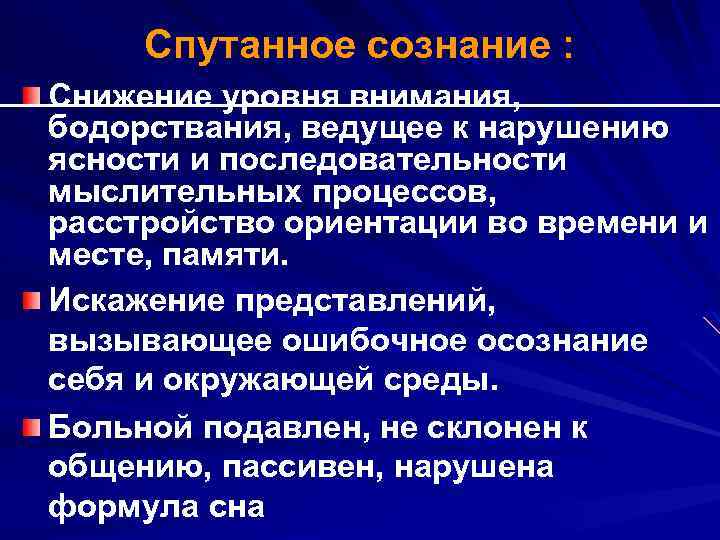 Спутанное сознание :

Снижение уровня внимания, бодорствания, ведущее к нарушению ясности и последовательности мыслительных процессов, расстройство ориентации во времени и месте, памяти.

Искажение представлений, вызывающее ошибочное осознание себя и окружающей среды.

Больной подавлен, не склонен к общению, пассивен, нарушена формула сна